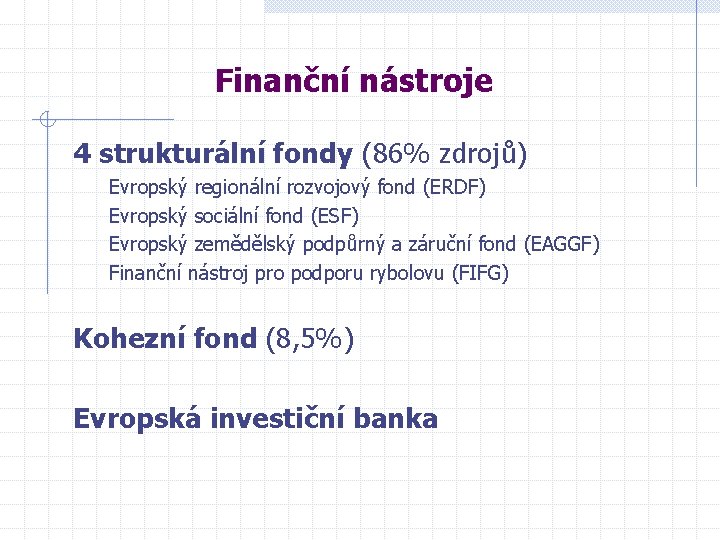 Finanční nástroje

4 strukturální fondy (86% zdrojů)

Evropský regionální rozvojový fond (ERDF)
Evropský sociální fond (ESF)
Evropský zemědělský podpůrný a záruční fond (EAGGF)
Finanční nástroj pro podporu rybolovu (FIFG)

Kohezní fond (8,5%)

Evropská investiční banka